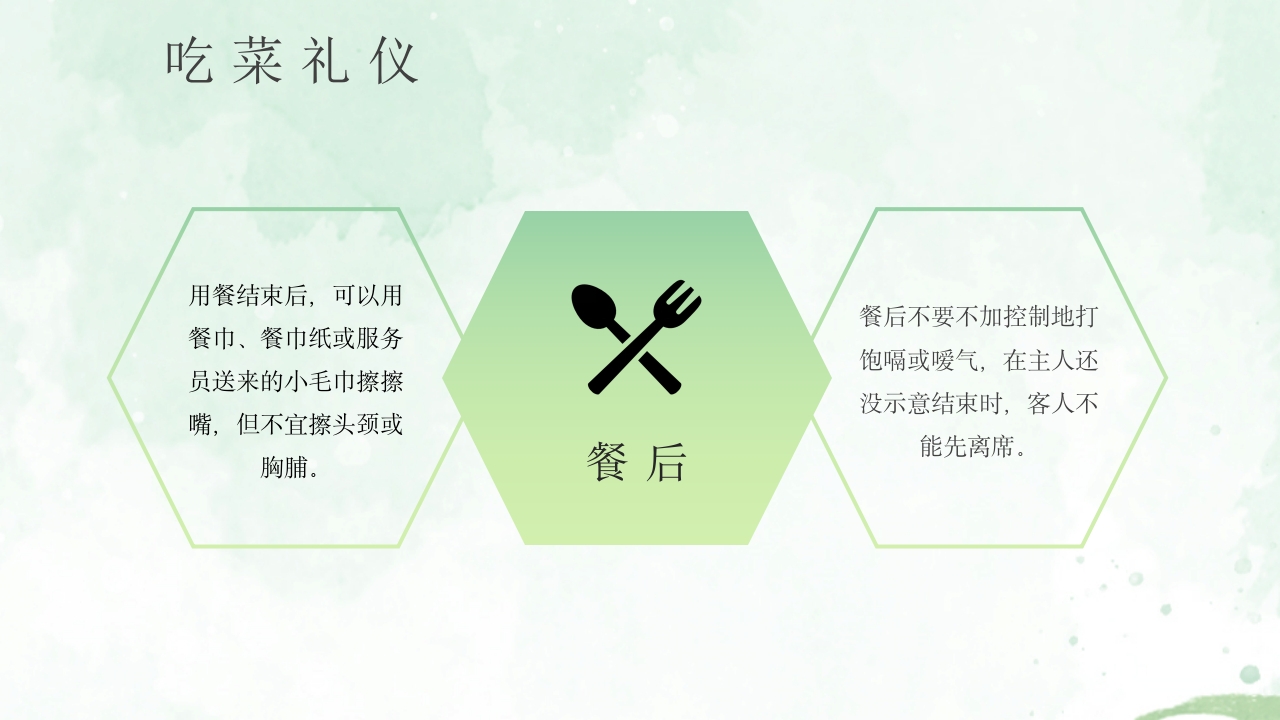 吃菜礼仪

用餐结束后，可以用餐巾、餐巾纸或服务员送来的小毛巾擦擦嘴，但不宜擦头颈或胸脯。

餐后

餐后不要不加控制地打饱嗝或嗳气，在主人还没示意结束时，客人不能先离席。